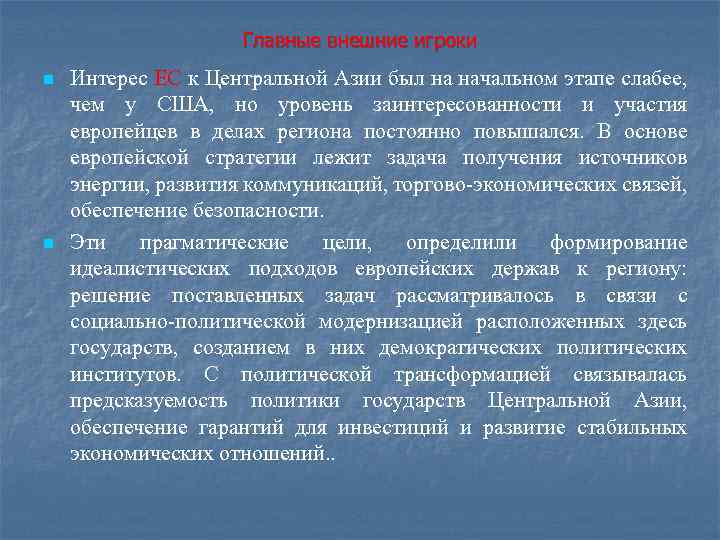 Главные внешние игроки

Интерес ЕС к Центральной Азии был на начальном этапе слабее, чем у США, но уровень заинтересованности и участия европейцев в делах региона постоянно повышался. В основе европейской стратегии лежит задача получения источников энергии, развития коммуникаций, торгово-экономических связей, обеспечение безопасности.

Эти прагматические цели, определили формирование идеалистических подходов европейских держав к региону: решение поставленных задач рассматривалось в связи с социально-политической модернизацией расположенных здесь государств, созданием в них демократических политических институтов. С политической трансформацией связывалась предсказуемость политики государств Центральной Азии, обеспечение гарантий для инвестиций и развитие стабильных экономических отношений..